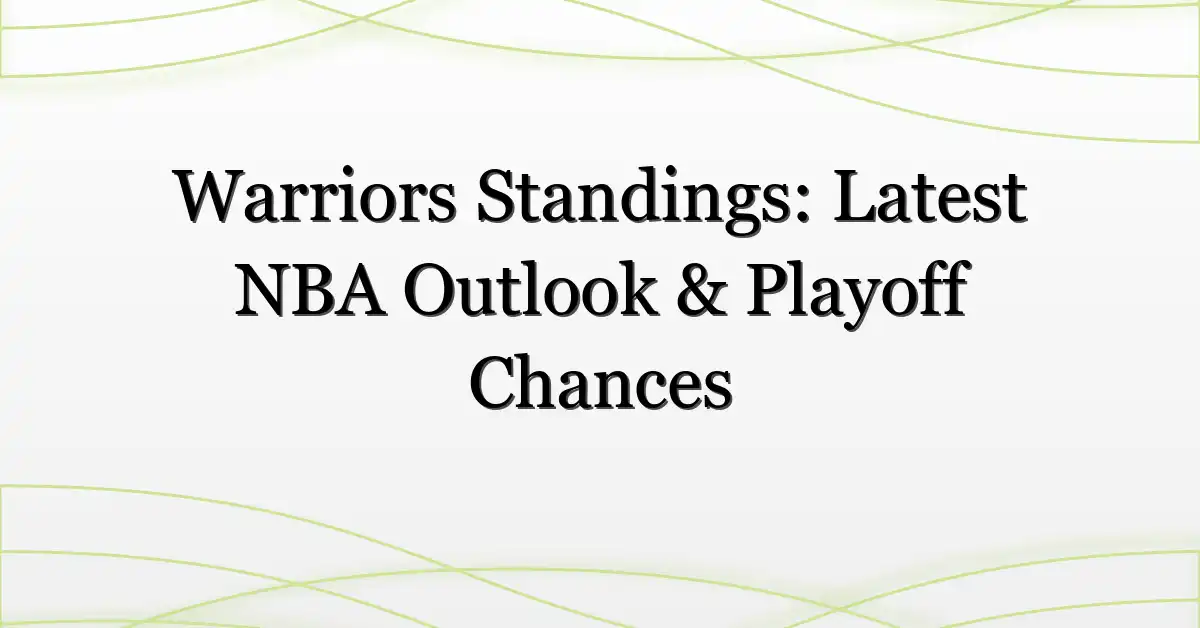 Warriors Standings: Latest NBA Outlook & Playoff Chances